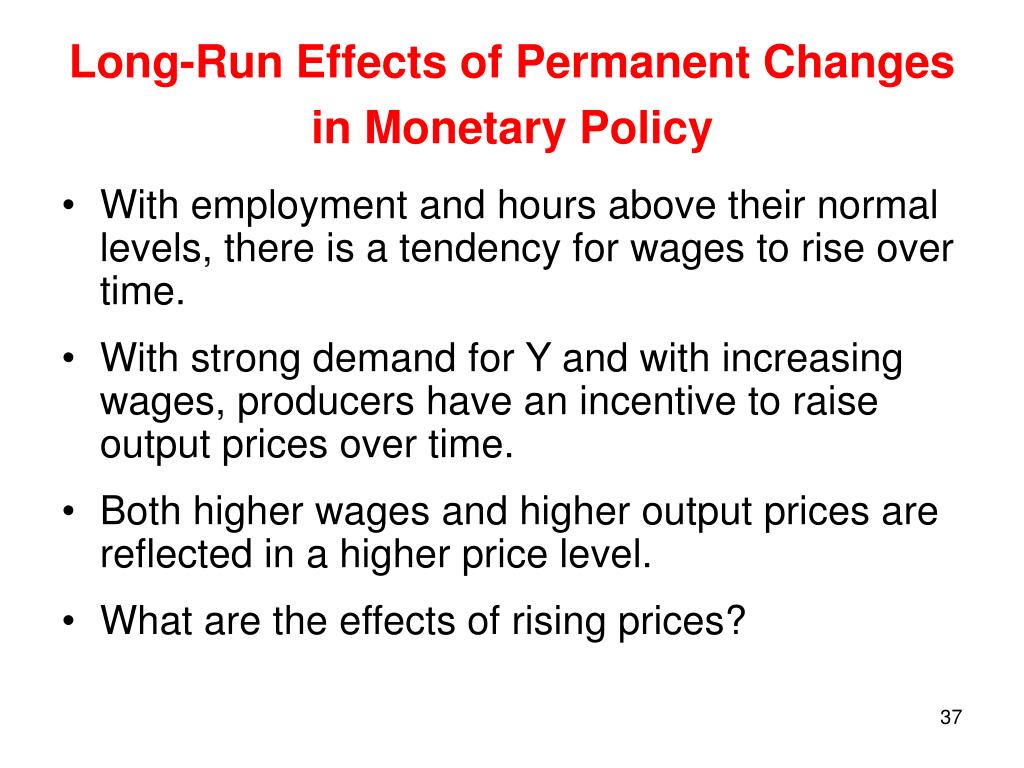 Long-Run Effects of Permanent Changes in Monetary Policy

• With employment and hours above their normal levels, there is a tendency for wages to rise over time.

• With strong demand for Y and with increasing wages, producers have an incentive to raise output prices over time.

• Both higher wages and higher output prices are reflected in a higher price level.

• What are the effects of rising prices?

37